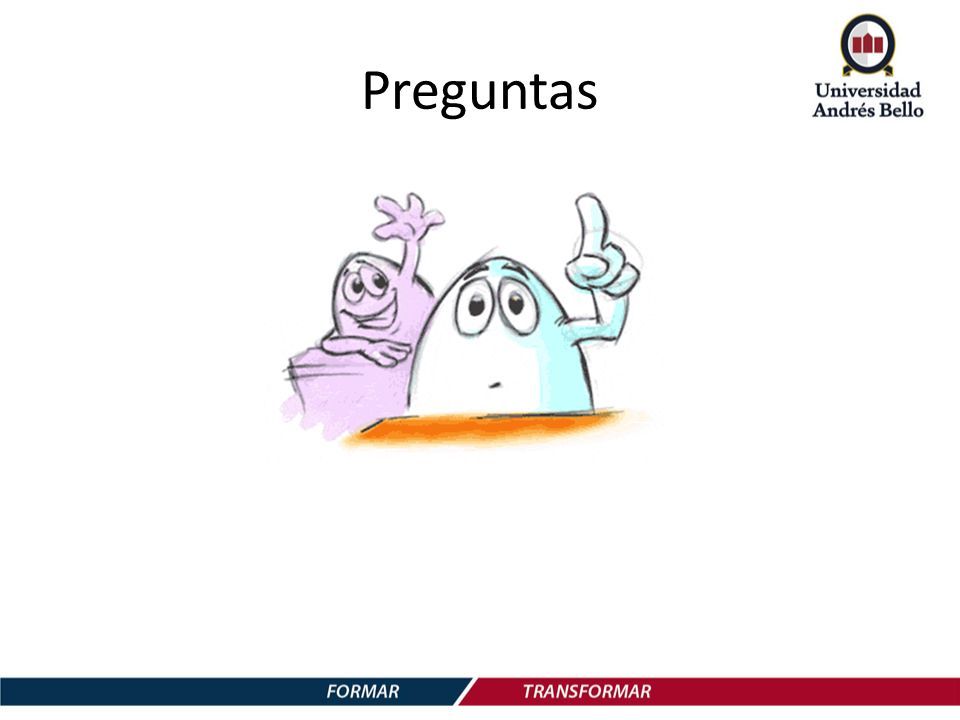 Preguntas

Universidad Andrés Bello

FORMAR TRANSFORMAR